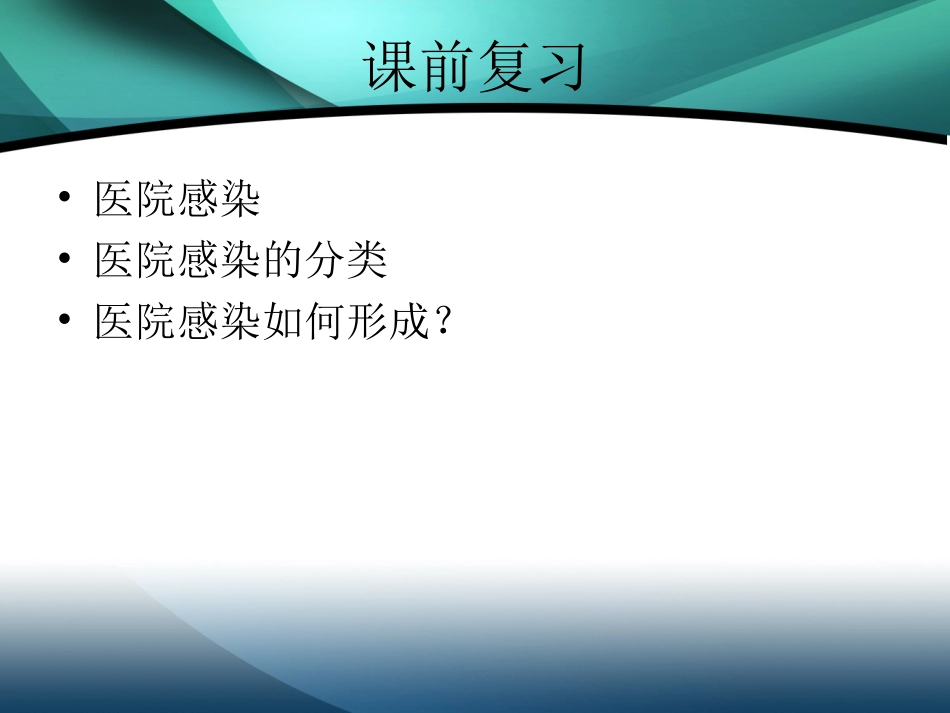 课前复习

• 医院感染
• 医院感染的分类
• 医院感染如何形成？